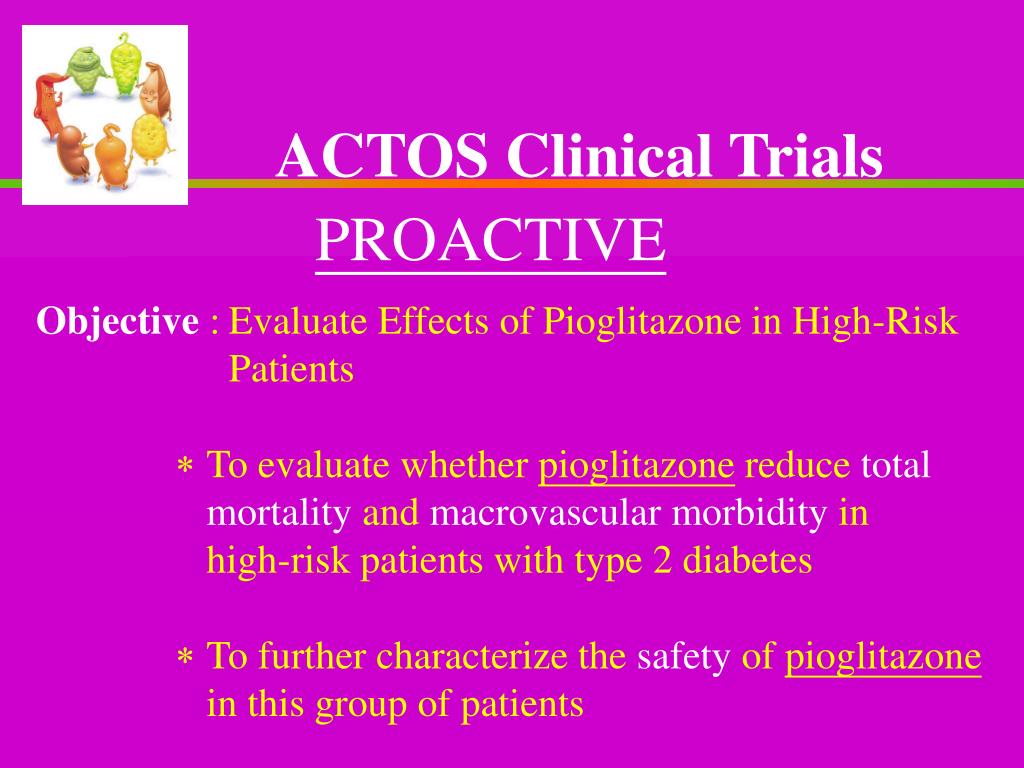 ACTOS Clinical Trials

PROACTIVE

Objective : Evaluate Effects of Pioglitazone in High-Risk Patients

* To evaluate whether pioglitazone reduce total mortality and macrovascular morbidity in high-risk patients with type 2 diabetes

* To further characterize the safety of pioglitazone in this group of patients